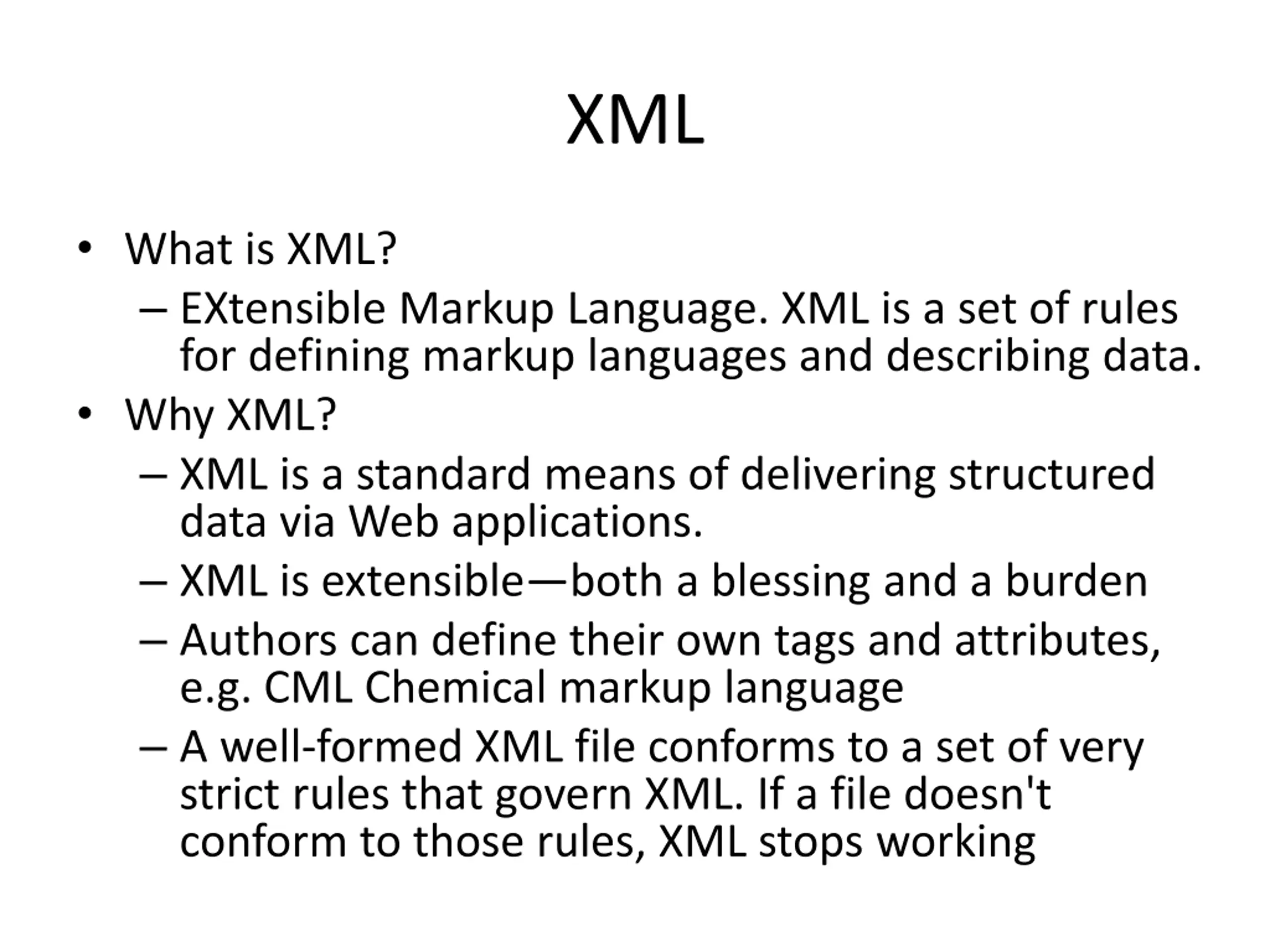 XML

• What is XML?
  – EXtensible Markup Language. XML is a set of rules for defining markup languages and describing data.
• Why XML?
  – XML is a standard means of delivering structured data via Web applications.
  – XML is extensible—both a blessing and a burden
  – Authors can define their own tags and attributes, e.g. CML Chemical markup language
  – A well-formed XML file conforms to a set of very strict rules that govern XML. If a file doesn't conform to those rules, XML stops working